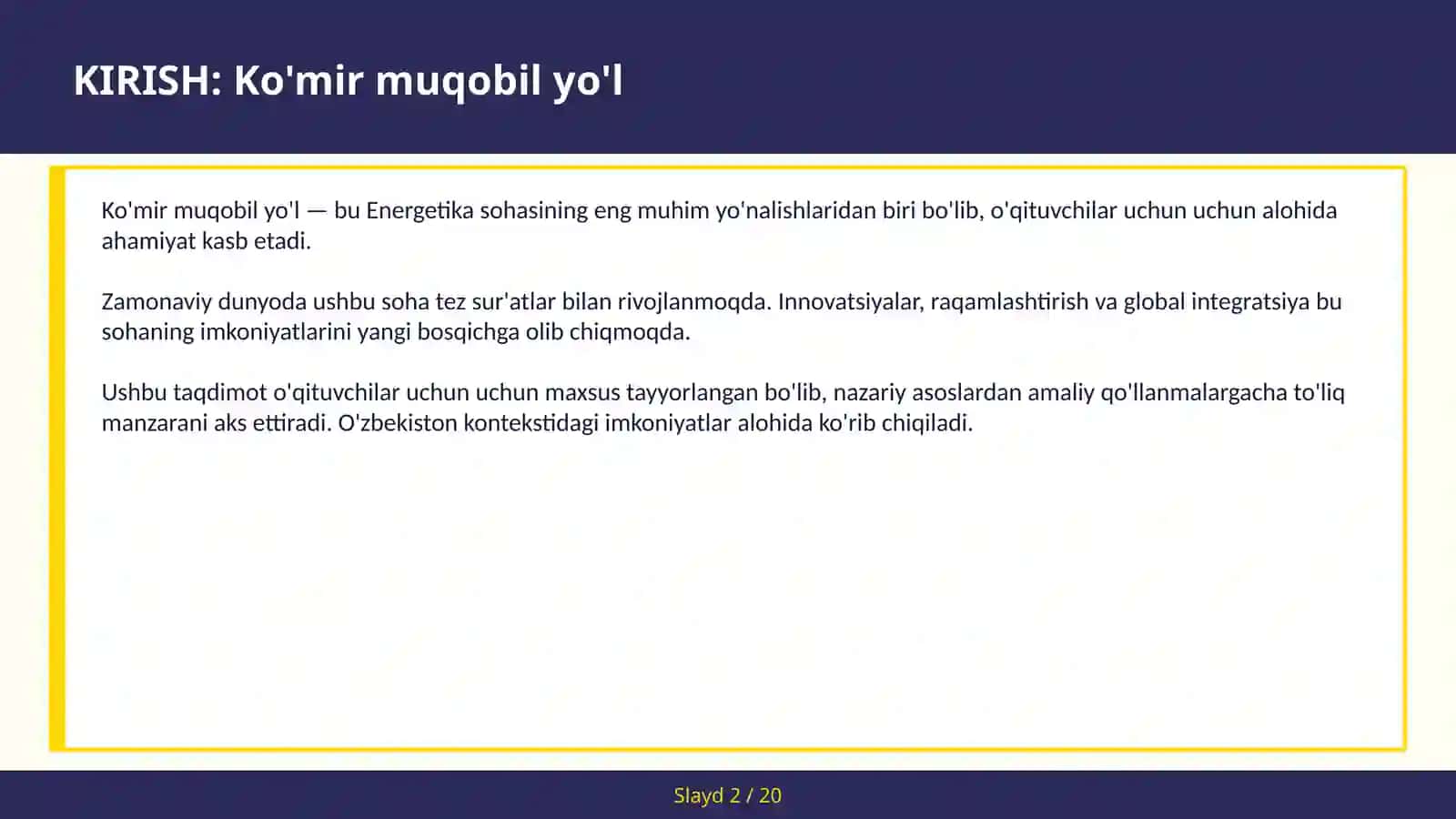 KIRISH: Ko'mir muqobil yo'l

Ko'mir muqobil yo'l — bu Energetika sohasining eng muhim yo'nalishlaridan biri bo'lib, o'qituvchilar uchun uchun alohida ahamiyat kasb etadi.

Zamonaviy dunyoda ushbu soha tez sur'atlar bilan rivojlanmoqda. Innovatsiyalar, raqamlashtirish va global integratsiya bu sohaning imkoniyatlarini yangi bosqichga olib chiqmoqda.

Ushbu taqdimot o'qituvchilar uchun uchun maxsus tayyorlangan bo'lib, nazariy asoslardan amaliy qo'llanmalargacha to'liq manzarani aks ettiradi. O'zbekiston kontekstidagi imkoniyatlar alohida ko'rib chiqiladi.

Slayd 2 / 20